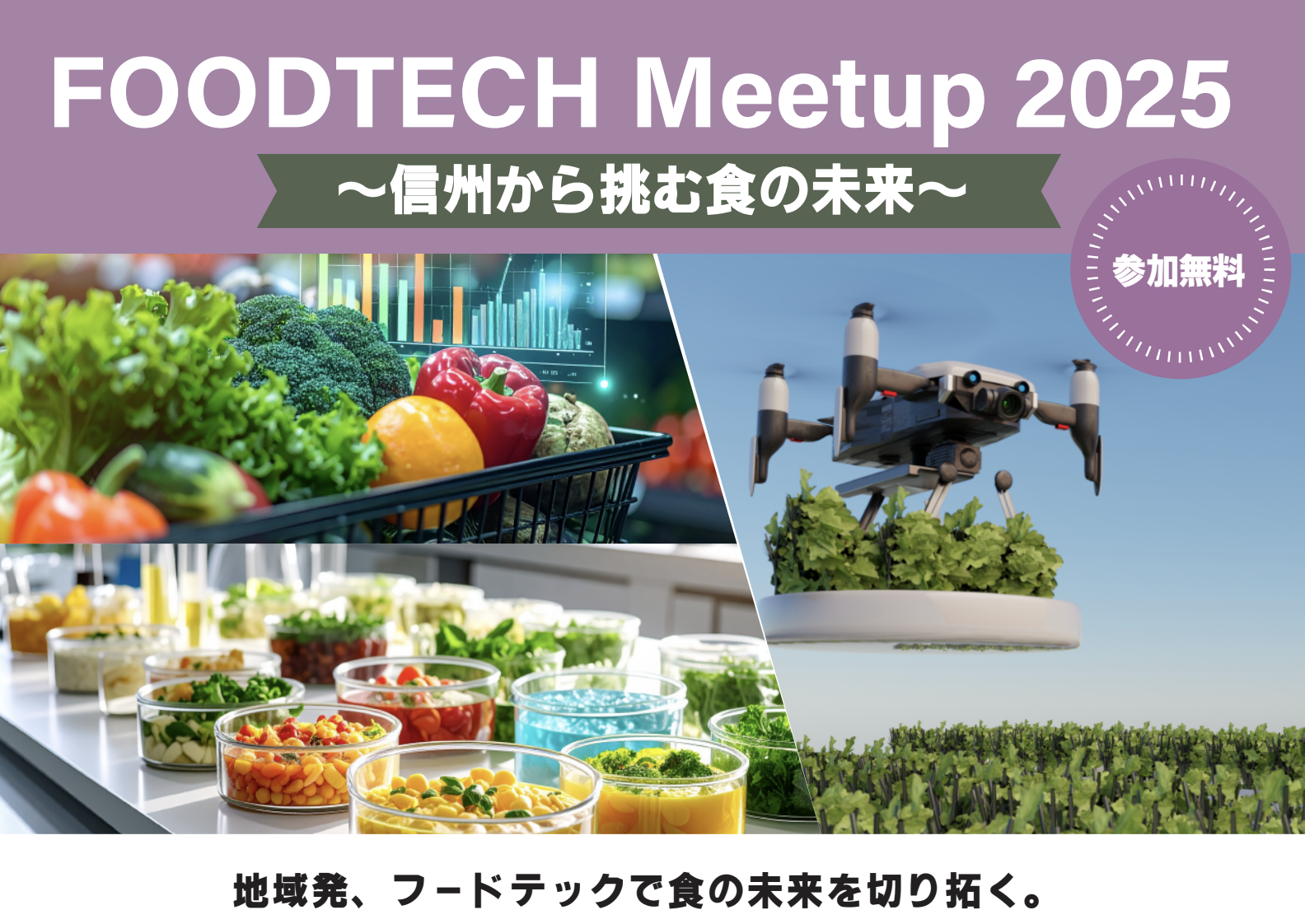 FOODTECH Meetup 2025

〜信州から挑む食の未来〜

参加無料

地域発、フードテックで食の未来を切り拓く。